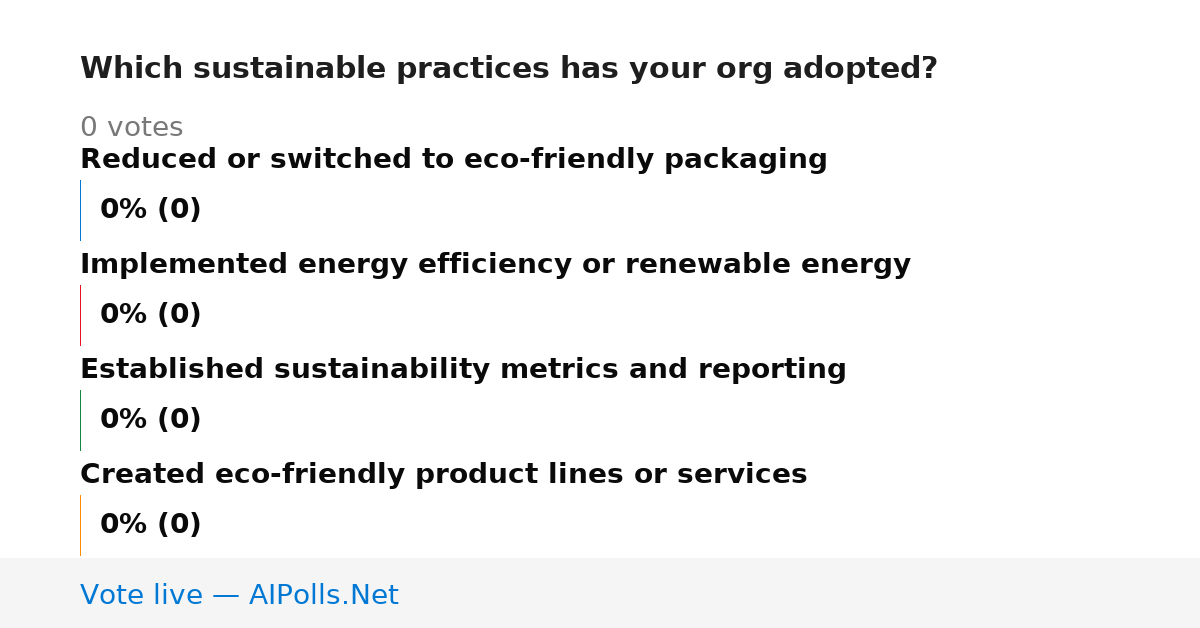 Which sustainable practices has your org adopted?

0 votes

Reduced or switched to eco-friendly packaging

0% (0)

Implemented energy efficiency or renewable energy

0% (0)

Established sustainability metrics and reporting

0% (0)

Created eco-friendly product lines or services

0% (0)

Vote live — AIPolls.Net